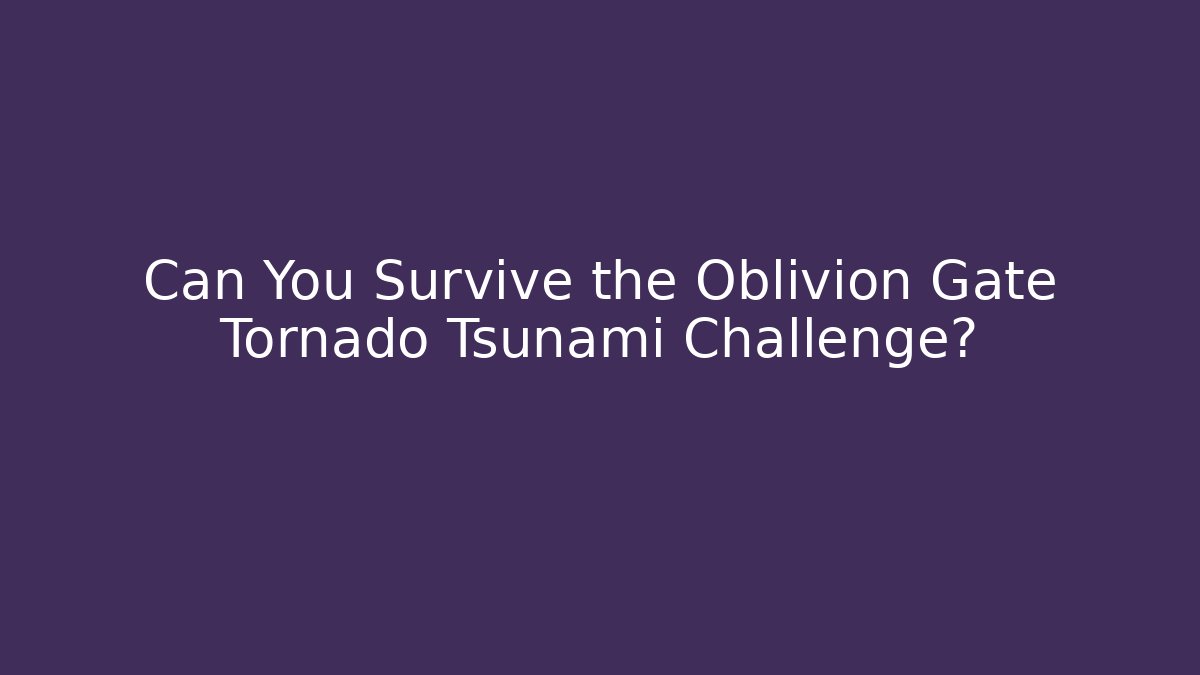 Can You Survive the Oblivion Gate Tornado Tsunami Challenge?